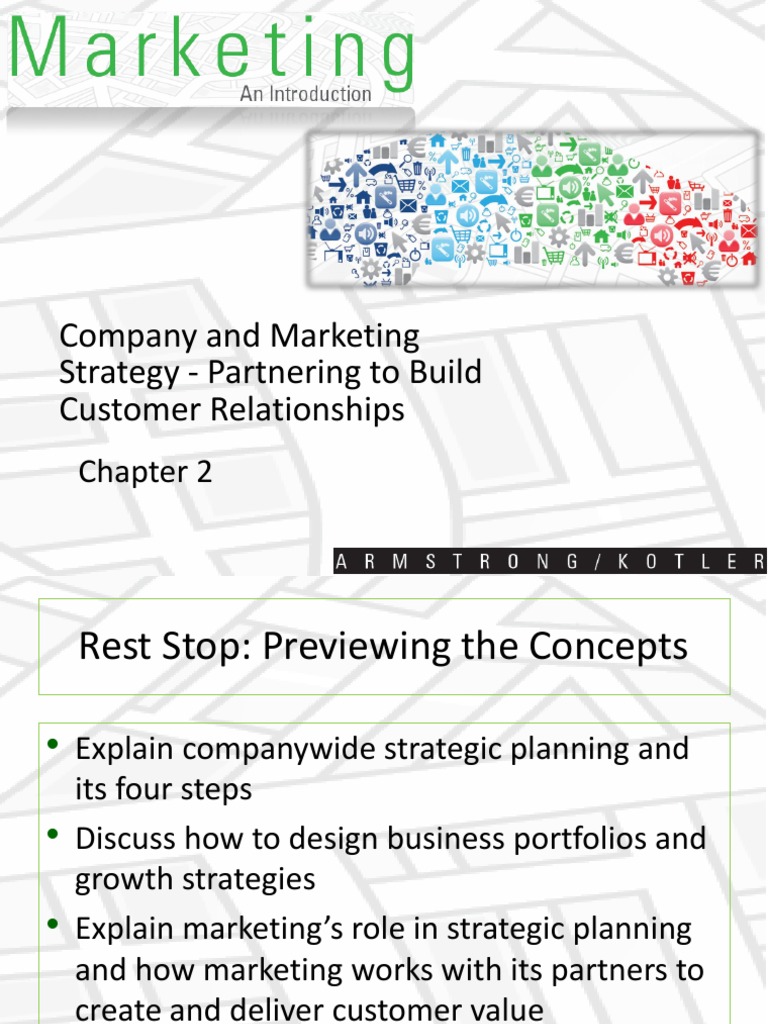 Marketing
An Introduction

Company and Marketing Strategy - Partnering to Build Customer Relationships

Chapter 2

ARMSTRONG / KOTLER

Rest Stop: Previewing the Concepts

• Explain companywide strategic planning and its four steps
• Discuss how to design business portfolios and growth strategies
• Explain marketing's role in strategic planning and how marketing works with its partners to create and deliver customer value